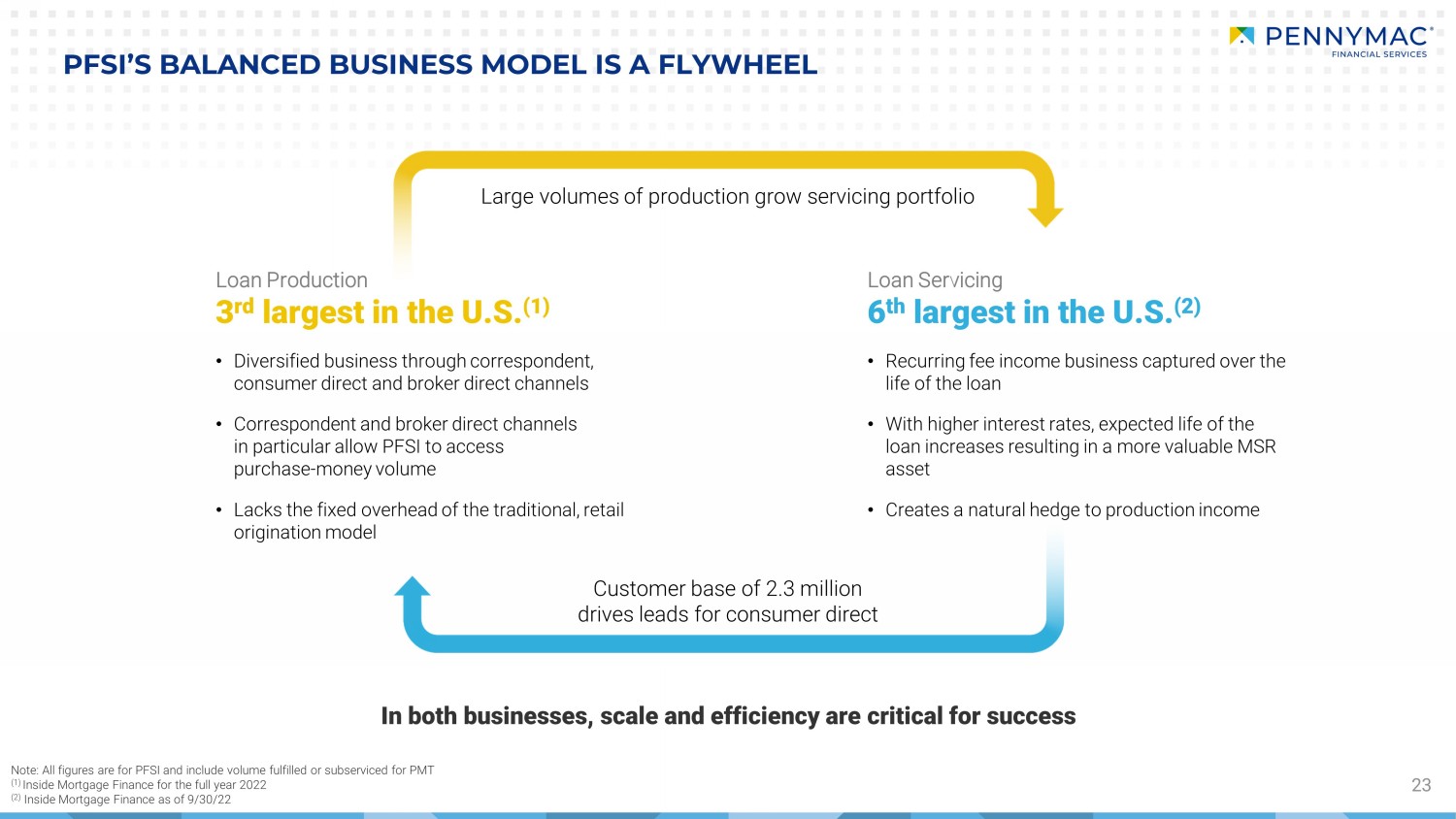 PENNYMAC
FINANCIAL SERVICES

PFSI'S BALANCED BUSINESS MODEL IS A FLYWHEEL

Large volumes of production grow servicing portfolio

Loan Production
3$^{rd}$ largest in the U.S.$^{(1)}$

• Diversified business through correspondent, consumer direct and broker direct channels

• Correspondent and broker direct channels in particular allow PFSI to access purchase-money volume

• Lacks the fixed overhead of the traditional, retail origination model

Loan Servicing
6$^{th}$ largest in the U.S.$^{(2)}$

• Recurring fee income business captured over the life of the loan

• With higher interest rates, expected life of the loan increases resulting in a more valuable MSR asset

• Creates a natural hedge to production income

Customer base of 2.3 million drives leads for consumer direct

In both businesses, scale and efficiency are critical for success

Note: All figures are for PFSI and include volume fulfilled or subserviced for PMT
$^{(1)}$ Inside Mortgage Finance for the full year 2022
$^{(2)}$ Inside Mortgage Finance as of 9/30/22

23